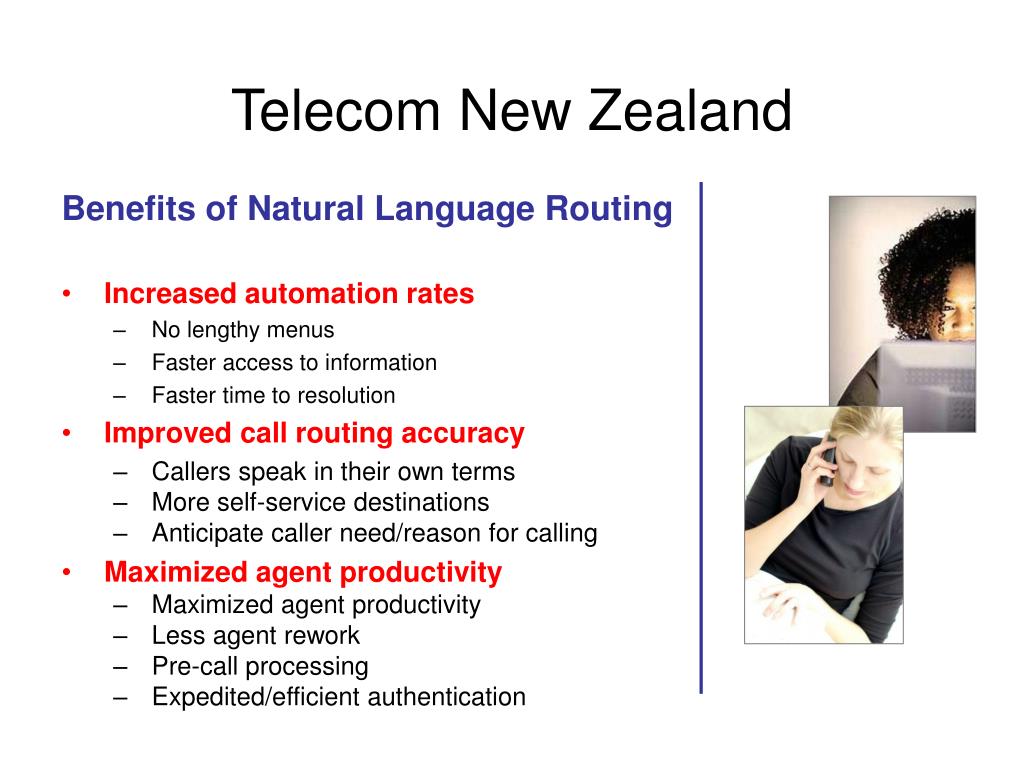 Telecom New Zealand

Benefits of Natural Language Routing

• Increased automation rates
  – No lengthy menus
  – Faster access to information
  – Faster time to resolution
• Improved call routing accuracy
  – Callers speak in their own terms
  – More self-service destinations
  – Anticipate caller need/reason for calling
• Maximized agent productivity
  – Maximized agent productivity
  – Less agent rework
  – Pre-call processing
  – Expedited/efficient authentication